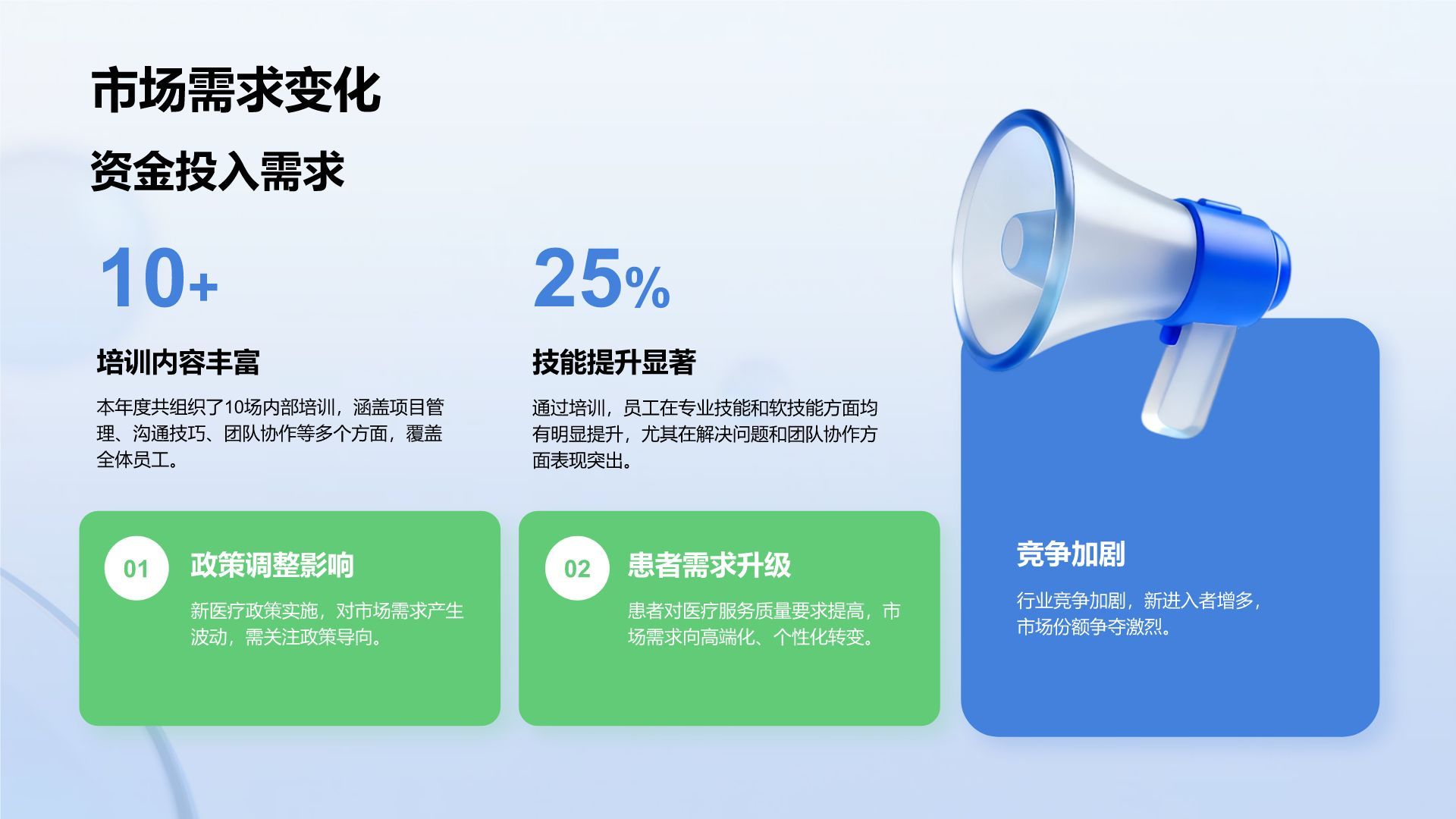 市场需求变化

资金投入需求

10+

培训内容丰富

本年度共组织了10场内部培训，涵盖项目管理、沟通技巧、团队协作等多个方面，覆盖全体员工。

25%

技能提升显著

通过培训，员工在专业技能和软技能方面均有明显提升，尤其在解决问题和团队协作方面表现突出。

01

政策调整影响

新医疗政策实施，对市场需求产生波动，需关注政策导向。

02

患者需求升级

患者对医疗服务质量要求提高，市场需求向高端化、个性化转变。

竞争加剧

行业竞争加剧，新进入者增多，市场份额争夺激烈。